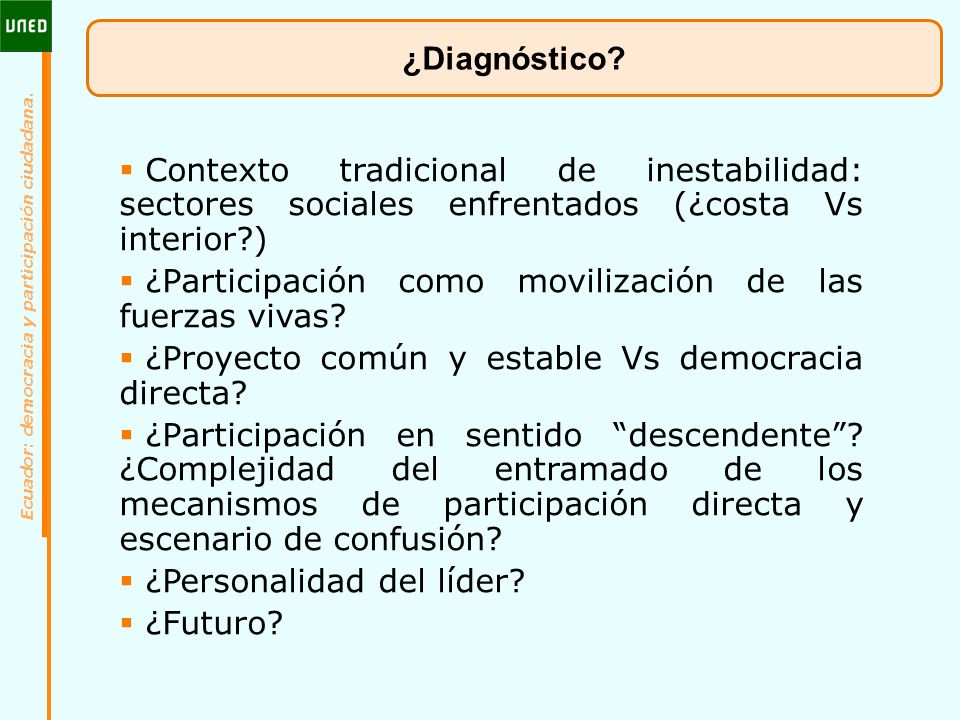 UNED

Ecuador: democracia y participación ciudadana.

¿Diagnóstico?

▪ Contexto tradicional de inestabilidad: sectores sociales enfrentados (¿costa Vs interior?)

▪ ¿Participación como movilización de las fuerzas vivas?

▪ ¿Proyecto común y estable Vs democracia directa?

▪ ¿Participación en sentido “descendente”? ¿Complejidad del entramado de los mecanismos de participación directa y escenario de confusión?

▪ ¿Personalidad del líder?

▪ ¿Futuro?